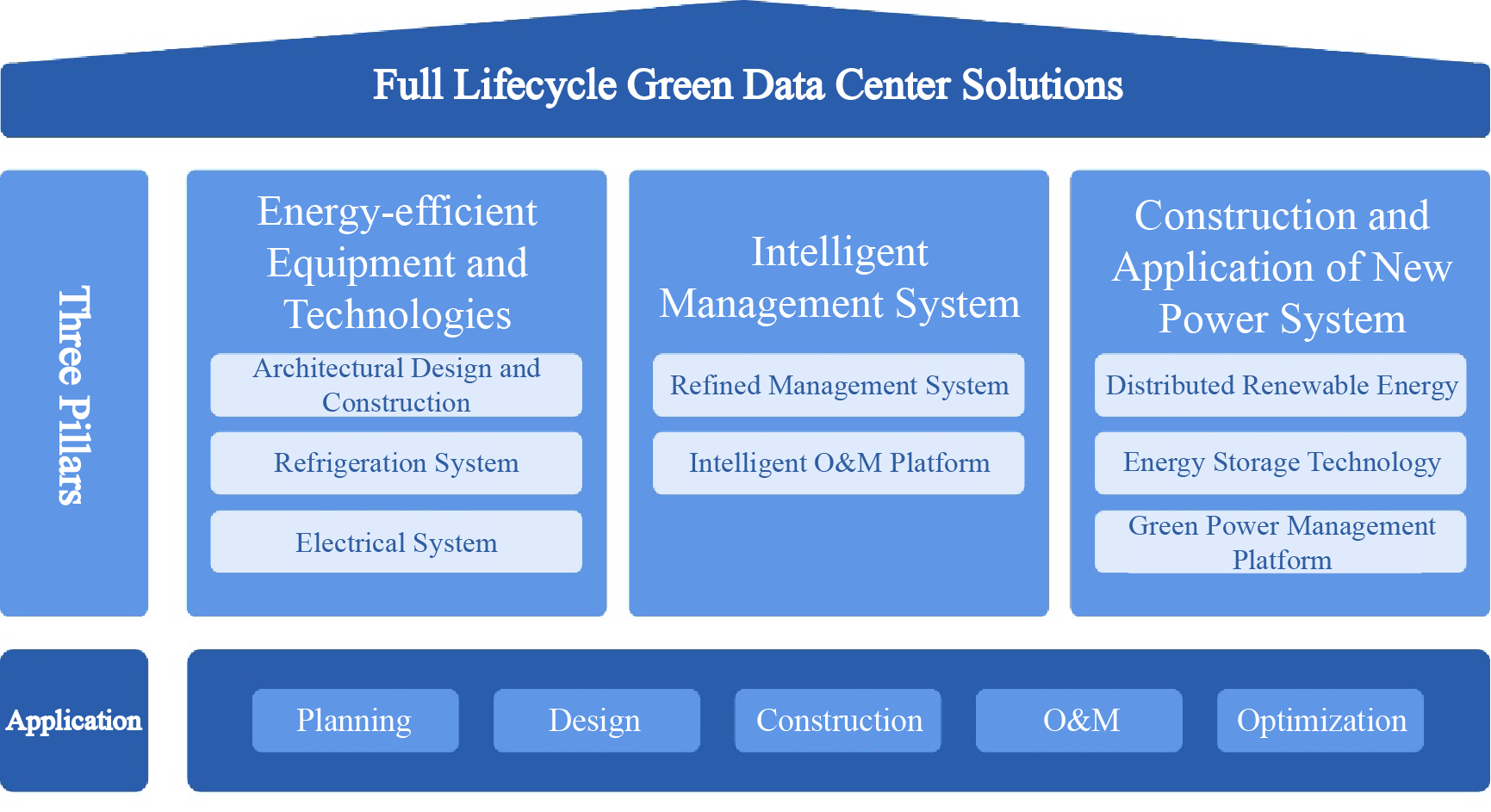 Full Lifecycle Green Data Center Solutions

Three Pillars

Energy-efficient Equipment and Technologies

Architectural Design and Construction

Refrigeration System

Electrical System

Intelligent Management System

Refined Management System

Intelligent O&M Platform

Construction and Application of New Power System

Distributed Renewable Energy

Energy Storage Technology

Green Power Management Platform

Application

Planning

Design

Construction

O&M

Optimization